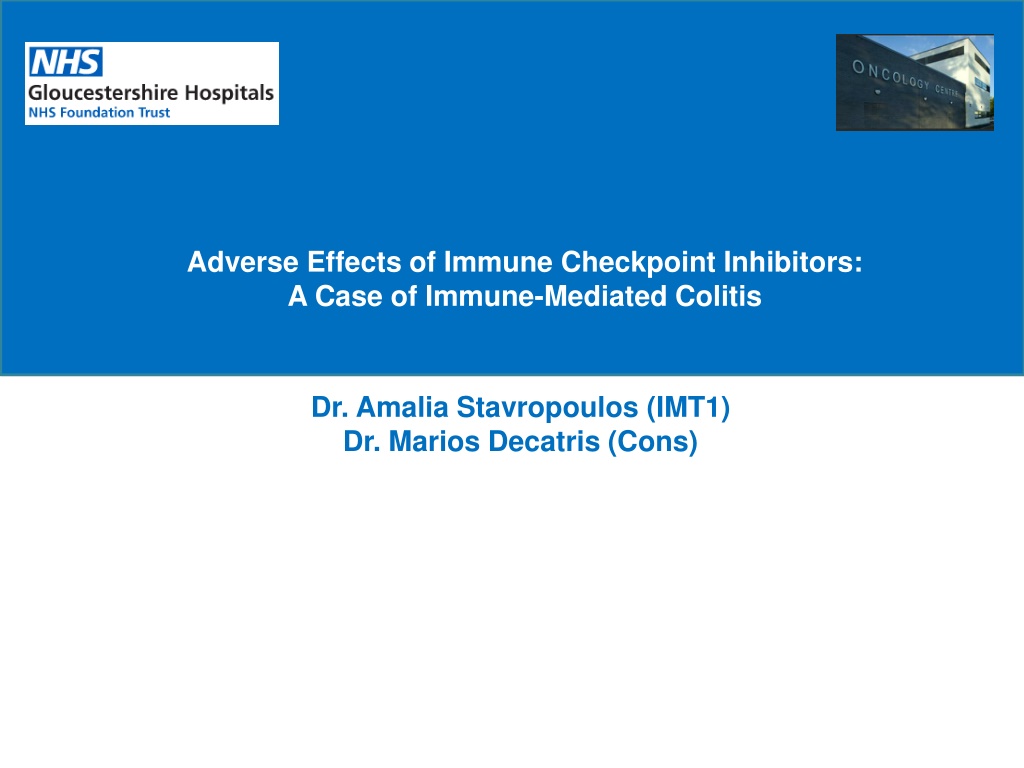 NHS
Gloucestershire Hospitals
NHS Foundation Trust

ONCOLOGY CENTRE

Adverse Effects of Immune Checkpoint Inhibitors:
A Case of Immune-Mediated Colitis

Dr. Amalia Stavropoulos (IMT1)
Dr. Marios Decatris (Cons)